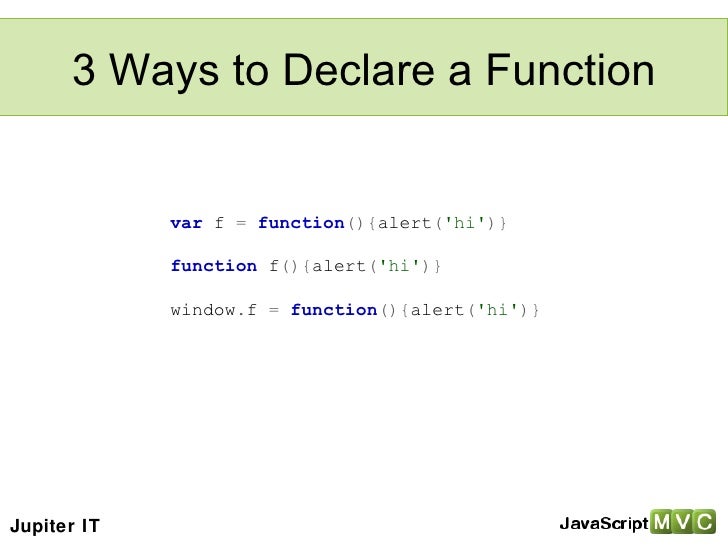 3 Ways to Declare a Function

var f = function(){alert('hi')}

function f(){alert('hi')}

window.f = function(){alert('hi')}

Jupiter IT

JavaScript MVC